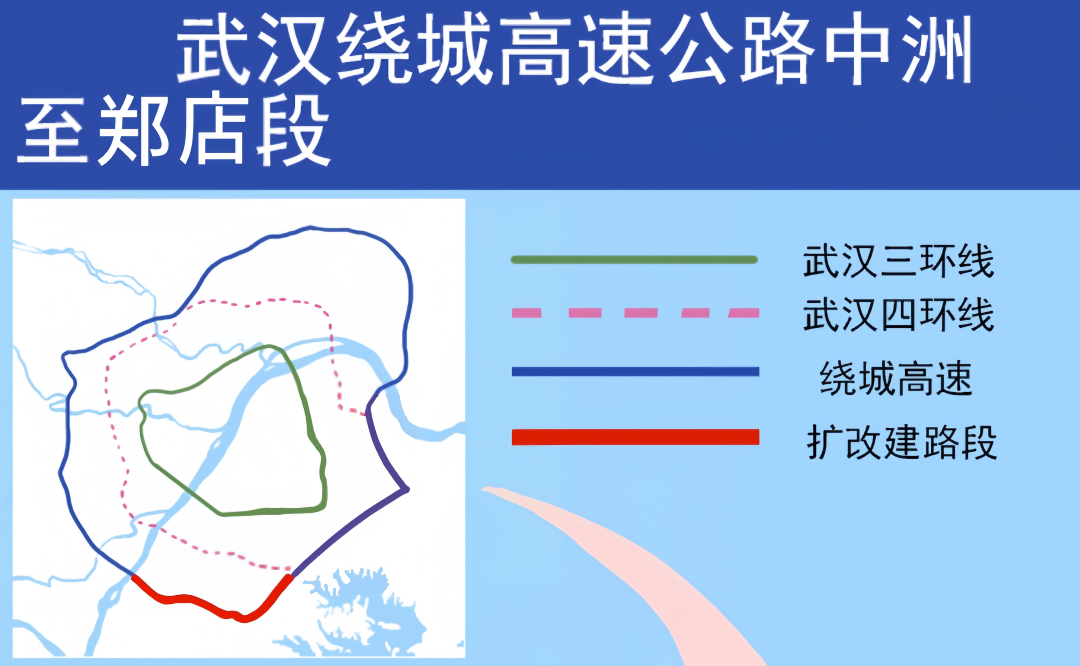 武汉绕城高速公路中洲至郑店段

武汉三环线
武汉四环线
绕城高速
扩改建路段